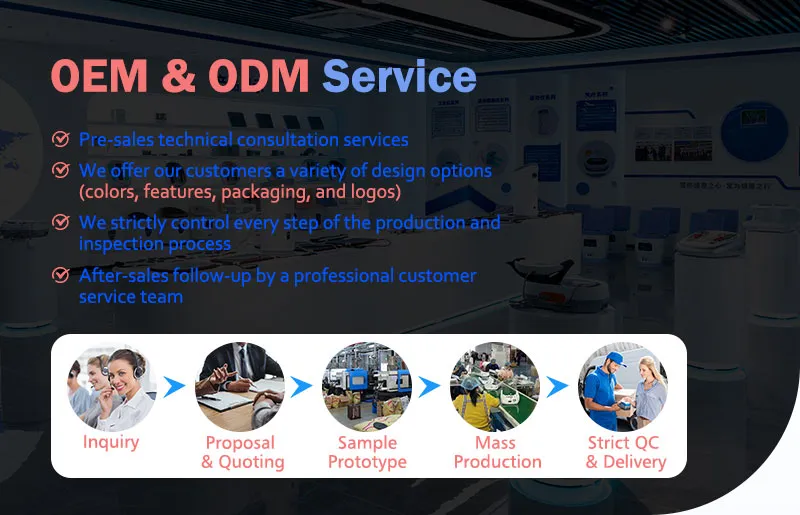 OEM & ODM Service

Pre-sales technical consultation services

We offer our customers a variety of design options (colors, features, packaging, and logos)

We strictly control every step of the production and inspection process

After-sales follow-up by a professional customer service team

Inquiry

Proposal & Quoting

Sample Prototype

Mass Production

Strict QC & Delivery